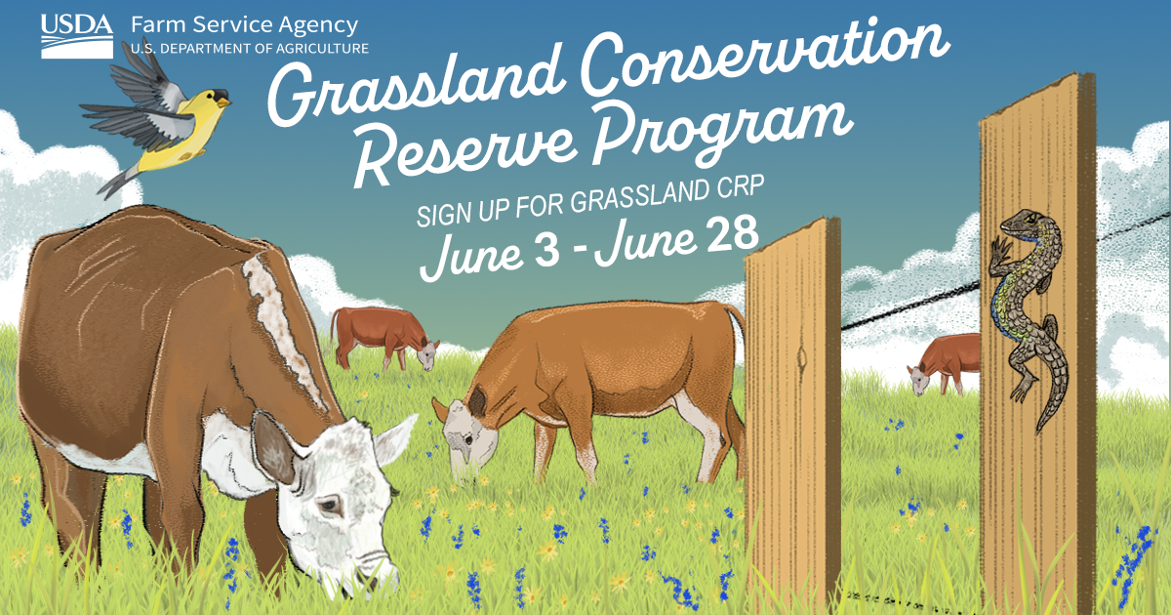 USDA Farm Service Agency
U.S. DEPARTMENT OF AGRICULTURE

Grassland Conservation Reserve Program

SIGN UP FOR GRASSLAND CRP
June 3 - June 28